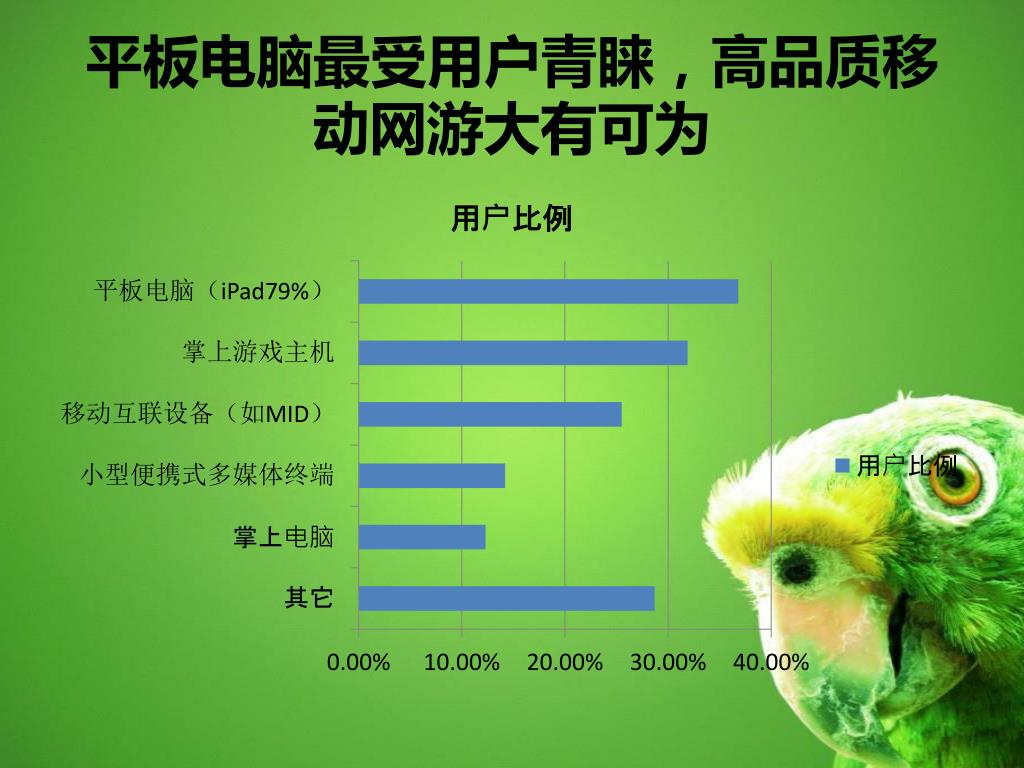 平板电脑最受用户青睐，高品质移动网游大有可为

用户比例

平板电脑（iPad79%）
掌上游戏主机
移动互联设备（如MID）
小型便携式多媒体终端
掌上电脑
其它

0.00% 10.00% 20.00% 30.00% 40.00%

用户比例